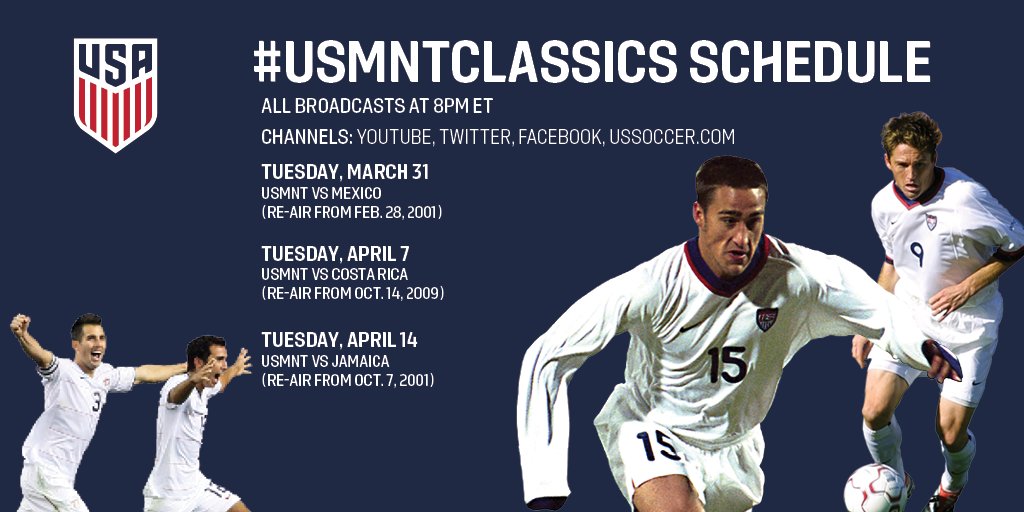 USA

#USMNTCLASSICS SCHEDULE

ALL BROADCASTS AT 8PM ET

CHANNELS: YOUTUBE, TWITTER, FACEBOOK, USSOCCER.COM

TUESDAY, MARCH 31
USMNT VS MEXICO
(RE-AIR FROM FEB. 28, 2001)

TUESDAY, APRIL 7
USMNT VS COSTA RICA
(RE-AIR FROM OCT. 14, 2009)

TUESDAY, APRIL 14
USMNT VS JAMAICA
(RE-AIR FROM OCT. 7, 2001)

3

15

15

9